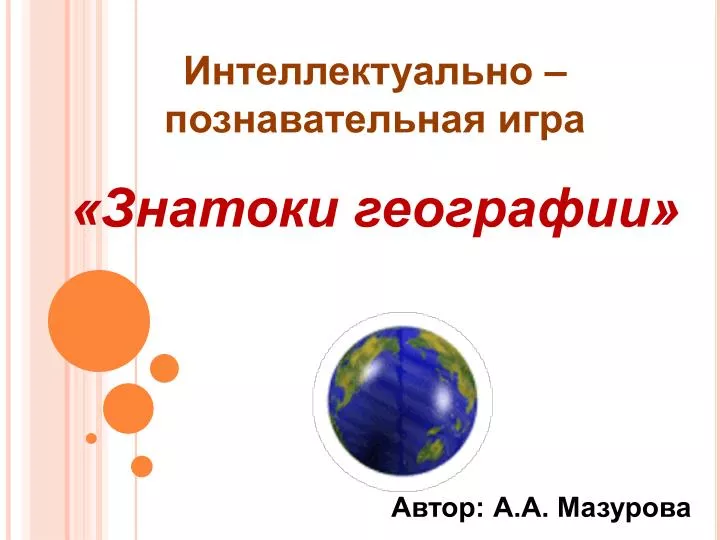 Интеллектуально – познавательная игра

«Знатоки географии»

Автор: А.А. Мазурова